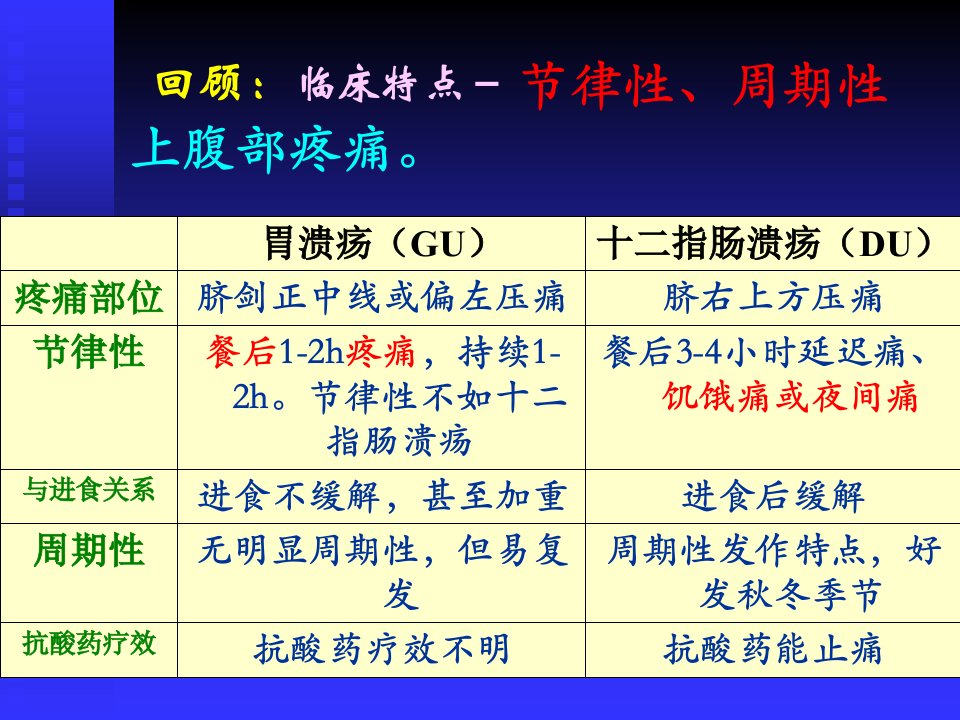 回顾：临床特点－节律性、周期性上腹部疼痛。

| | 胃溃疡（GU） | 十二指肠溃疡（DU） |
|---|---|---|
| 疼痛部位 | 脐剑正中线或偏左压痛 | 脐右上方压痛 |
| 节律性 | 餐后1-2h疼痛，持续1-2h。节律性不如十二指肠溃疡 | 餐后3-4小时延迟痛、饥饿痛或夜间痛 |
| 与进食关系 | 进食不缓解，甚至加重 | 进食后缓解 |
| 周期性 | 无明显周期性，但易复发 | 周期性发作特点，好发秋冬季节 |
| 抗酸药疗效 | 抗酸药疗效不明 | 抗酸药能止痛 |